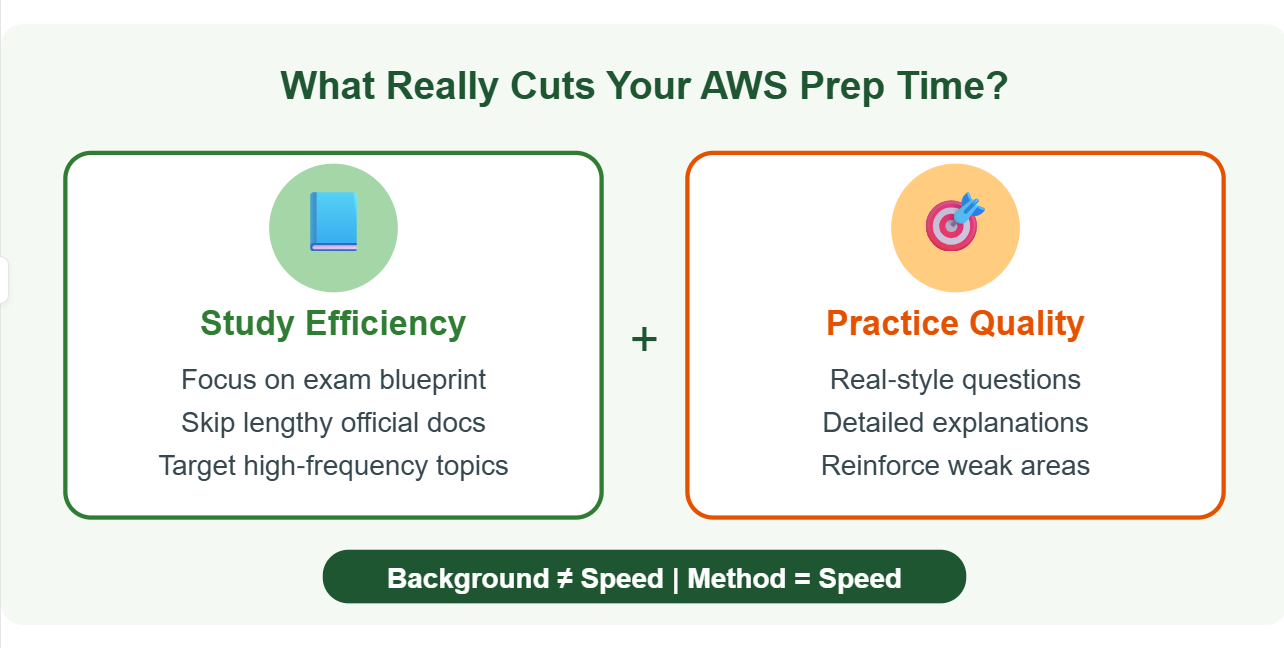 What Really Cuts Your AWS Prep Time?

Study Efficiency

Focus on exam blueprint
Skip lengthy official docs
Target high-frequency topics

+

Practice Quality

Real-style questions
Detailed explanations
Reinforce weak areas

Background ≠ Speed | Method = Speed